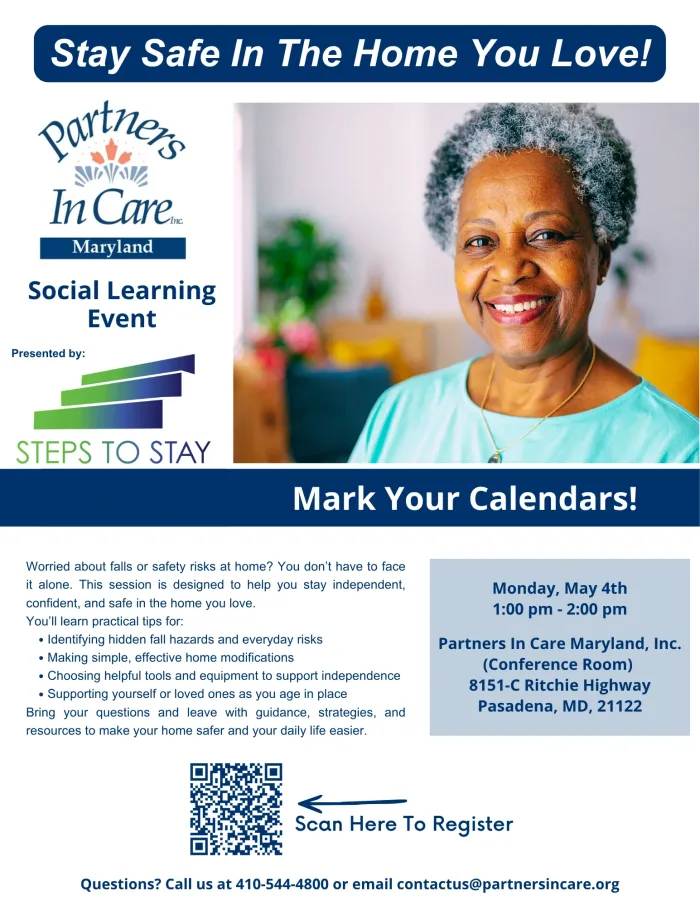 Stay Safe In The Home You Love!

Partners In Care Inc.
Maryland

Social Learning Event

Presented by:

STEPS TO STAY

Mark Your Calendars!

Worried about falls or safety risks at home? You don't have to face it alone. This session is designed to help you stay independent, confident, and safe in the home you love.
You'll learn practical tips for:
• Identifying hidden fall hazards and everyday risks
• Making simple, effective home modifications
• Choosing helpful tools and equipment to support independence
• Supporting yourself or loved ones as you age in place
Bring your questions and leave with guidance, strategies, and resources to make your home safer and your daily life easier.

Monday, May 4th
1:00 pm - 2:00 pm

Partners In Care Maryland, Inc.
(Conference Room)
8151-C Ritchie Highway
Pasadena, MD, 21122

Scan Here To Register

Questions? Call us at 410-544-4800 or email contactus@partnersincare.org